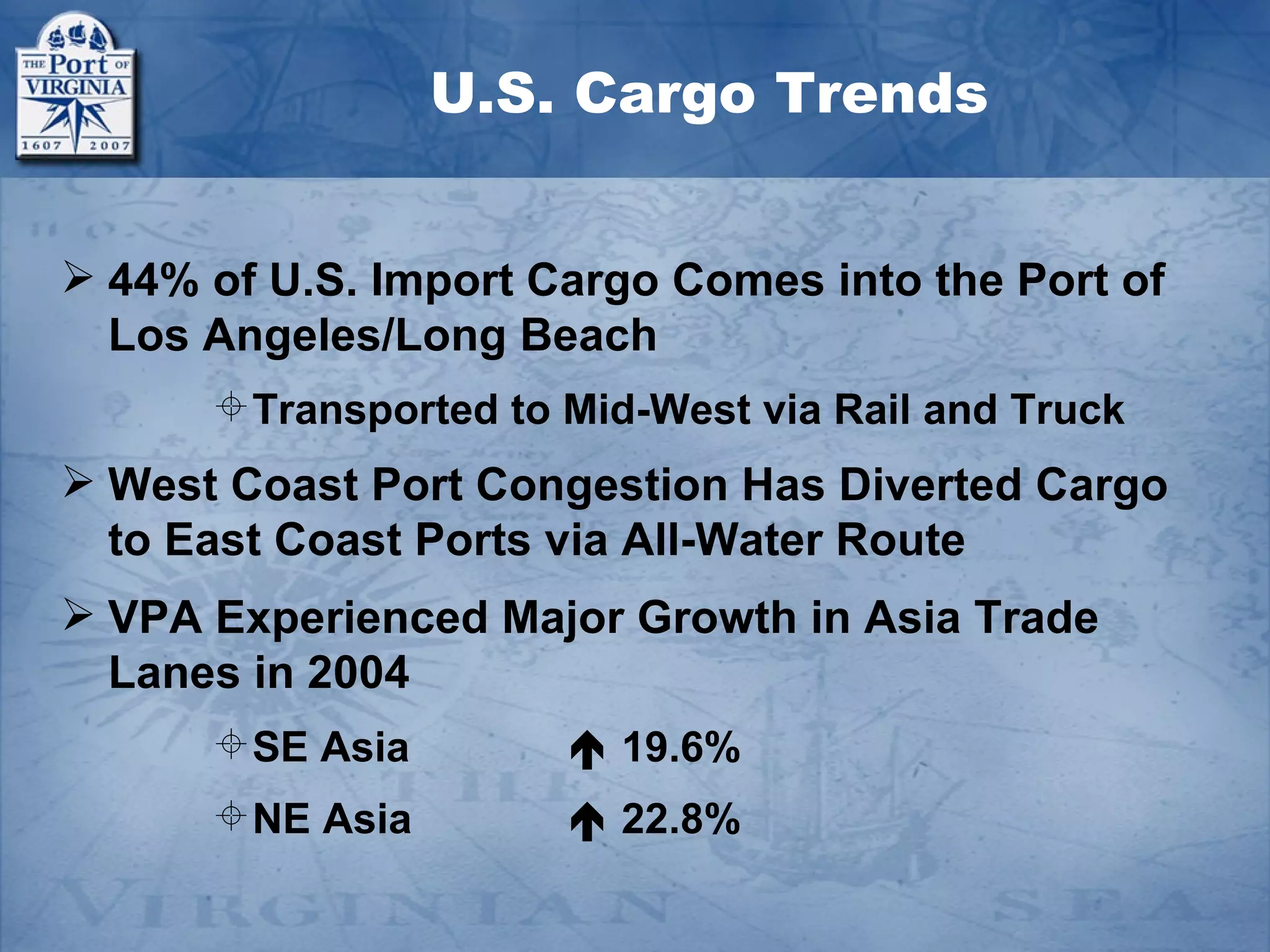 THE Port OF VIRGINIA
1607 2007

U.S. Cargo Trends

➢ 44% of U.S. Import Cargo Comes into the Port of Los Angeles/Long Beach

⌖ Transported to Mid-West via Rail and Truck

➢ West Coast Port Congestion Has Diverted Cargo to East Coast Ports via All-Water Route

➢ VPA Experienced Major Growth in Asia Trade Lanes in 2004

⌖ SE Asia ↑ 19.6%

⌖ NE Asia ↑ 22.8%

VIRGINIAN SEA